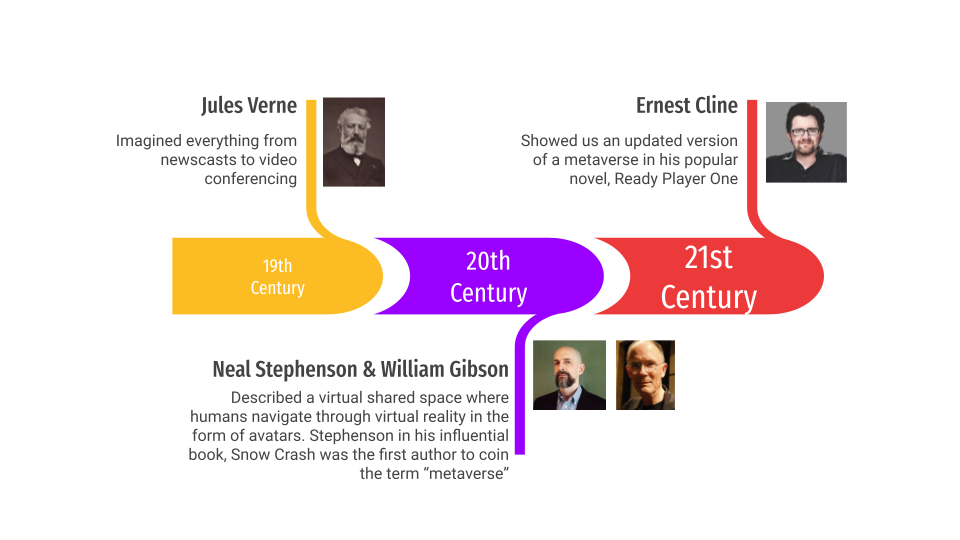 Jules Verne

Imagined everything from newscasts to video conferencing

Ernest Cline

Showed us an updated version of a metaverse in his popular novel, Ready Player One

19th Century

20th Century

21st Century

Neal Stephenson & William Gibson

Described a virtual shared space where humans navigate through virtual reality in the form of avatars. Stephenson in his influential book, Snow Crash was the first author to coin the term “metaverse”